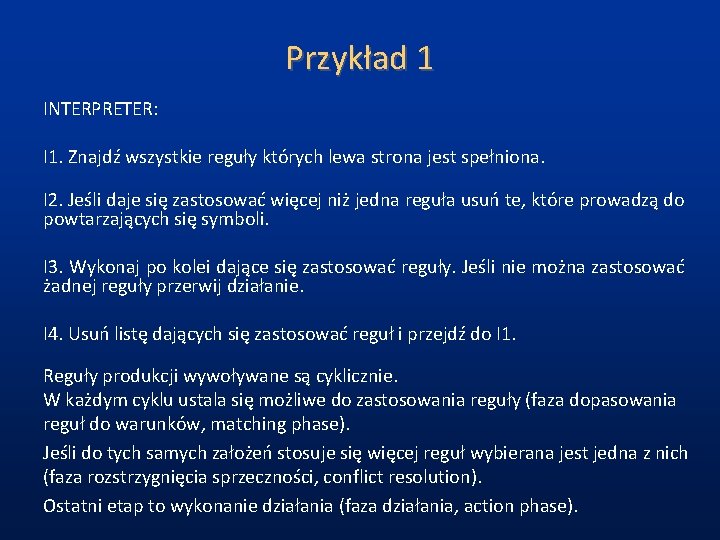 Przykład 1

INTERPRETER:

I1. Znajdź wszystkie reguły których lewa strona jest spełniona.

I2. Jeśli daje się zastosować więcej niż jedna reguła usuń te, które prowadzą do powtarzających się symboli.

I3. Wykonaj po kolei dające się zastosować reguły. Jeśli nie można zastosować żadnej reguły przerwij działanie.

I4. Usuń listę dających się zastosować reguł i przejdź do I1.

Reguły produkcji wywoływane są cyklicznie.
W każdym cyklu ustala się możliwe do zastosowania reguły (faza dopasowania reguł do warunków, matching phase).

Jeśli do tych samych założeń stosuje się więcej reguł wybierana jest jedna z nich (faza rozstrzygnięcia sprzeczności, conflict resolution).

Ostatni etap to wykonanie działania (faza działania, action phase).